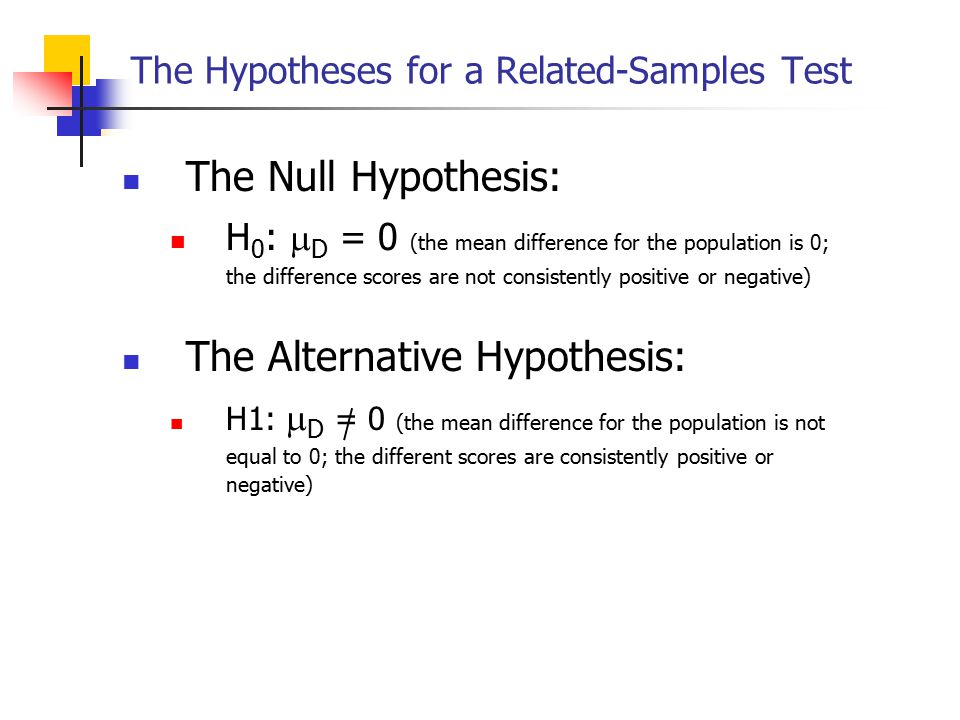 The Hypotheses for a Related-Samples Test

The Null Hypothesis:

$H_0$: $\mu_D = 0$ (the mean difference for the population is 0; the difference scores are not consistently positive or negative)

The Alternative Hypothesis:

H1: $\mu_D \neq 0$ (the mean difference for the population is not equal to 0; the different scores are consistently positive or negative)